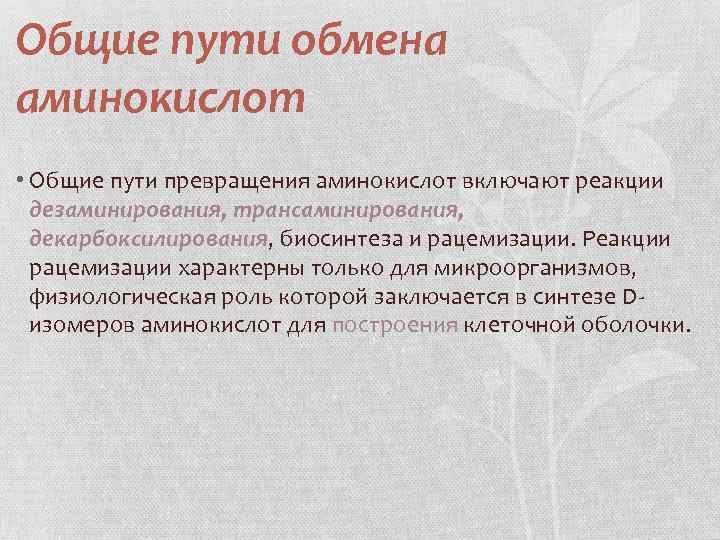 Общие пути обмена аминокислот

• Общие пути превращения аминокислот включают реакции дезаминирования, трансаминирования, декарбоксилирования, биосинтеза и рацемизации. Реакции рацемизации характерны только для микроорганизмов, физиологическая роль которой заключается в синтезе D-изомеров аминокислот для построения клеточной оболочки.